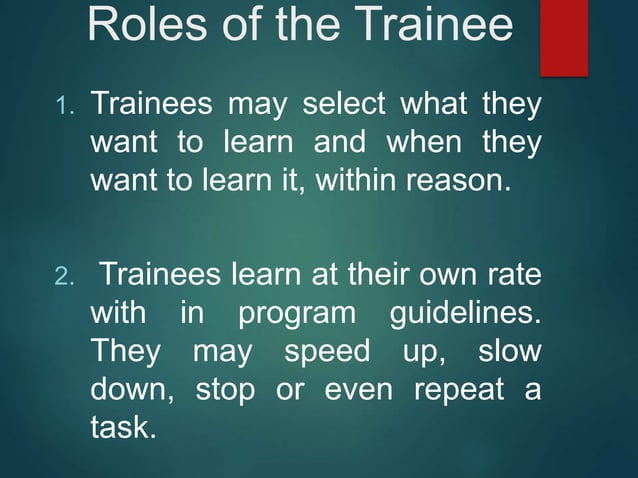 Roles of the Trainee

1. Trainees may select what they want to learn and when they want to learn it, within reason.

2. Trainees learn at their own rate with in program guidelines. They may speed up, slow down, stop or even repeat a task.